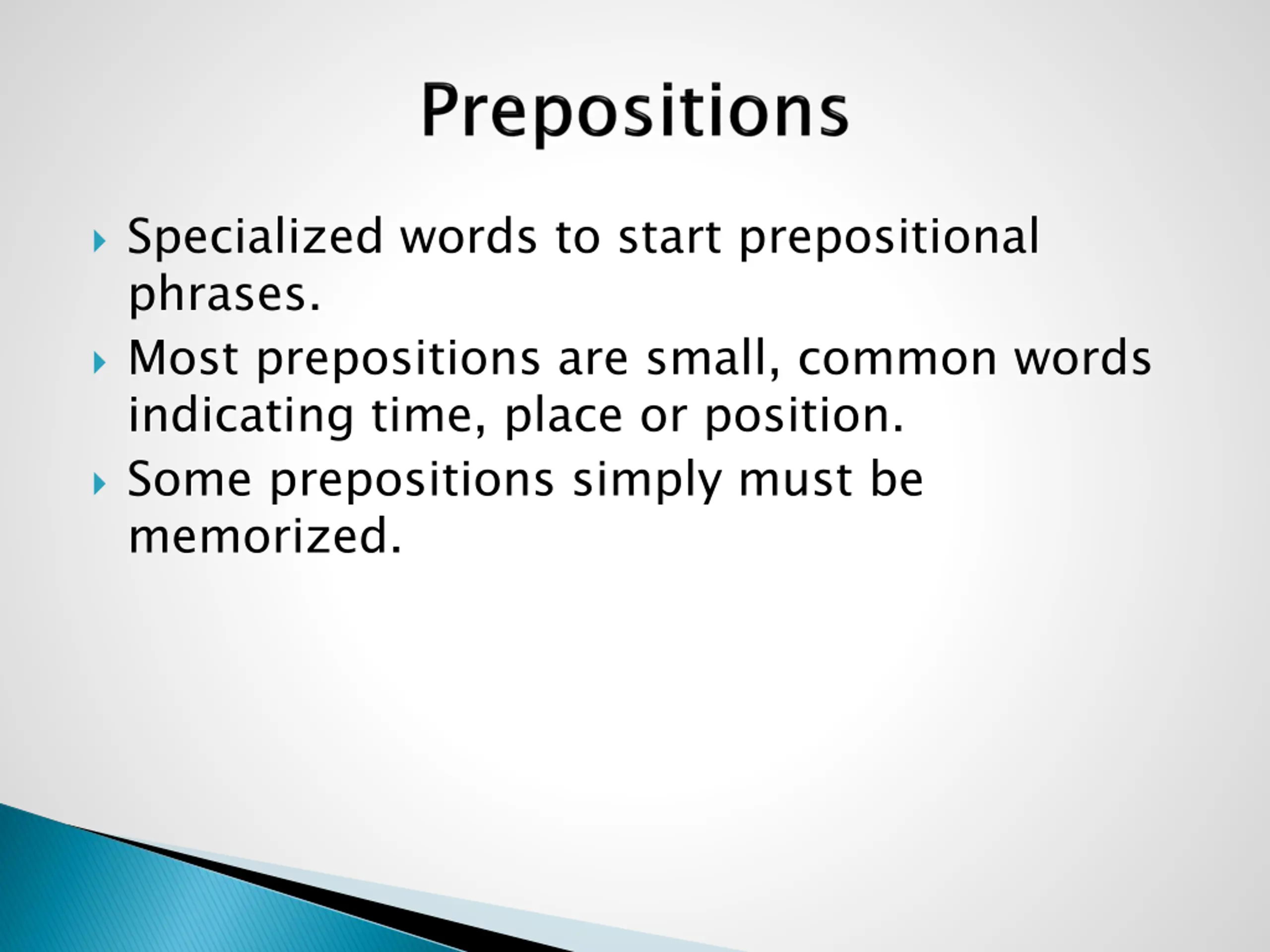 Prepositions

Specialized words to start prepositional phrases.

Most prepositions are small, common words indicating time, place or position.

Some prepositions simply must be memorized.